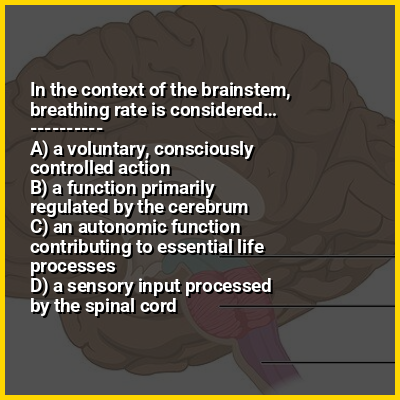 In the context of the brainstem, breathing rate is considered...
----------
A) a voluntary, consciously controlled action
B) a function primarily regulated by the cerebrum
C) an autonomic function contributing to essential life processes
D) a sensory input processed by the spinal cord